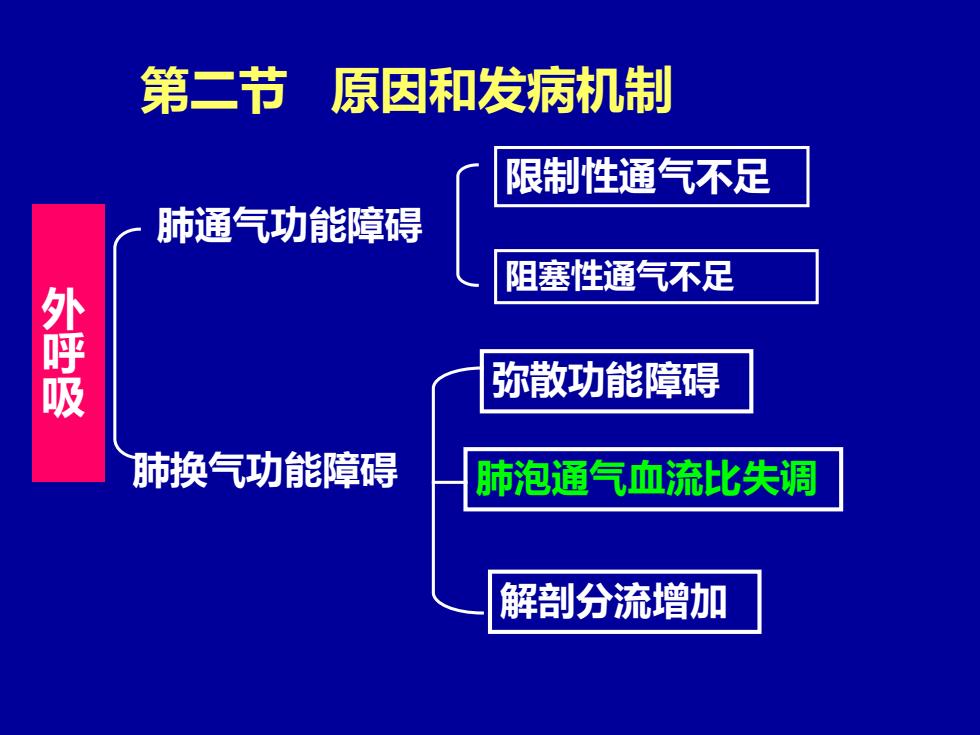 第二节　原因和发病机制

外呼吸

肺通气功能障碍

限制性通气不足

阻塞性通气不足

肺换气功能障碍

弥散功能障碍

肺泡通气血流比失调

解剖分流增加